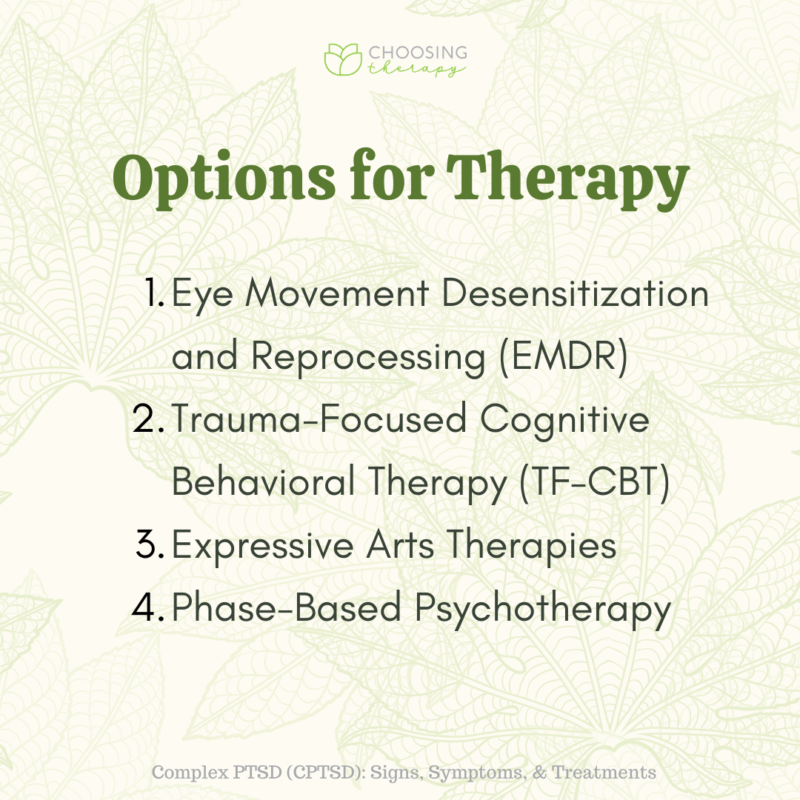 CHOOSING therapy

Options for Therapy

1. Eye Movement Desensitization and Reprocessing (EMDR)
2. Trauma-Focused Cognitive Behavioral Therapy (TF-CBT)
3. Expressive Arts Therapies
4. Phase-Based Psychotherapy

Complex PTSD (CPTSD): Signs, Symptoms, & Treatments